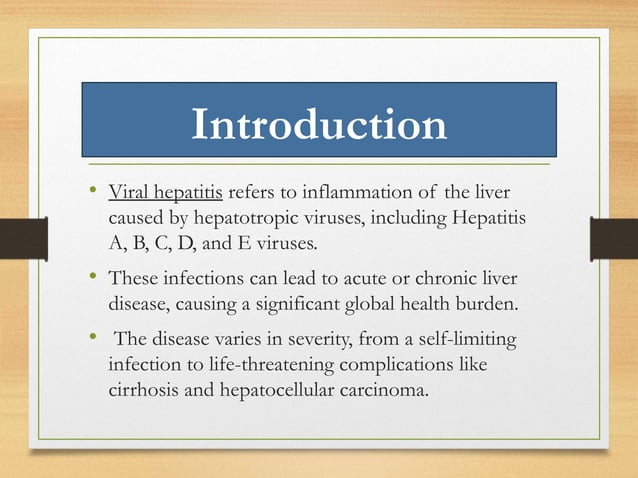 Introduction

• Viral hepatitis refers to inflammation of the liver caused by hepatotropic viruses, including Hepatitis A, B, C, D, and E viruses.

• These infections can lead to acute or chronic liver disease, causing a significant global health burden.

• The disease varies in severity, from a self-limiting infection to life-threatening complications like cirrhosis and hepatocellular carcinoma.